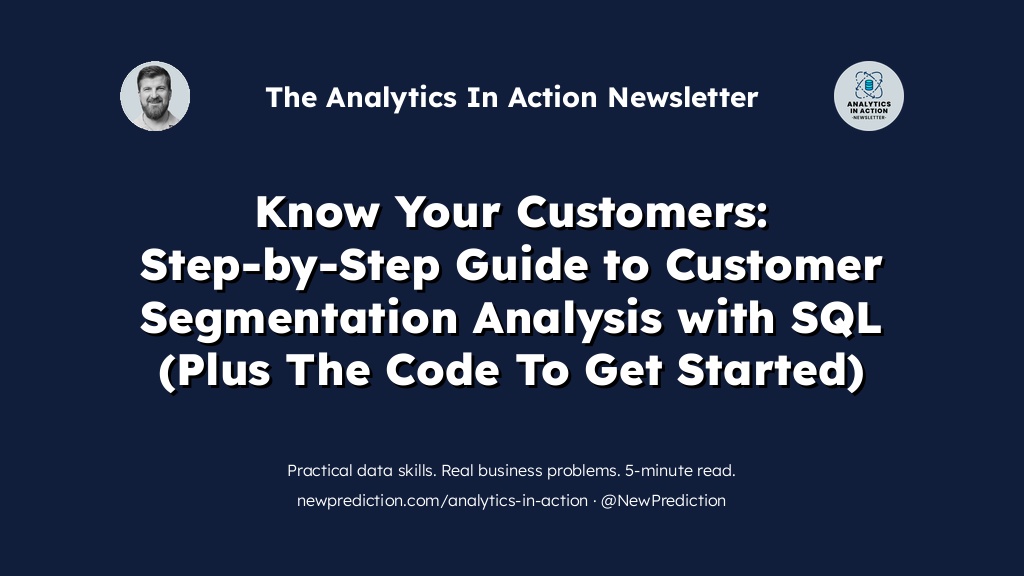 The Analytics In Action Newsletter

ANALYTICS IN ACTION
·NEWSLETTER·

Know Your Customers:
Step-by-Step Guide to Customer Segmentation Analysis with SQL (Plus The Code To Get Started)

Practical data skills. Real business problems. 5-minute read.
newprediction.com/analytics-in-action · @NewPrediction